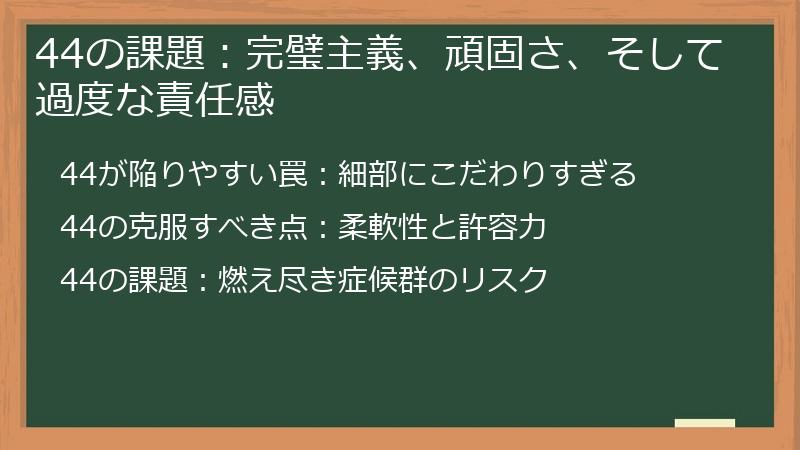 44の課題：完璧主義、頑固さ、そして過度な責任感

44が陥りやすい罠：細部にこだわりすぎる

44の克服すべき点：柔軟性と許容力

44の課題：燃え尽き症候群のリスク